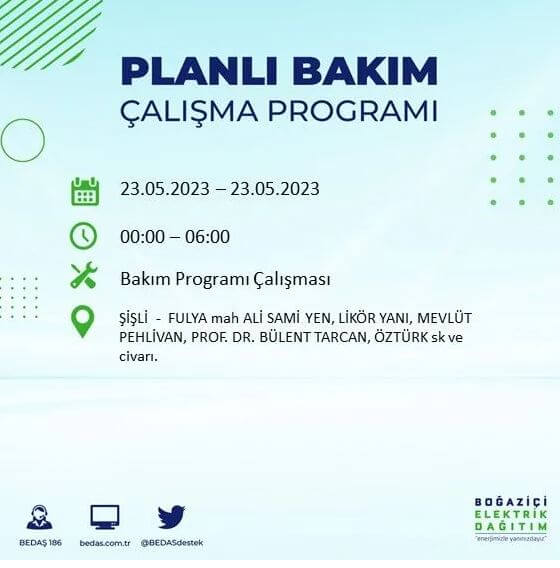 PLANLI BAKIM
ÇALIŞMA PROGRAMI

23.05.2023 – 23.05.2023

00:00 – 06:00

Bakım Programı Çalışması

ŞİŞLİ - FULYA mah ALİ SAMİ YEN, LİKÖR YANI, MEVLÜT PEHLİVAN, PROF. DR. BÜLENT TARCAN, ÖZTÜRK sk ve civarı.

BEDAŞ 186

bedas.com.tr

@BEDASdestek

BOĞAZİÇİ
ELEKTRİK
DAĞITIM
"enerjimizle yanınızdayız"